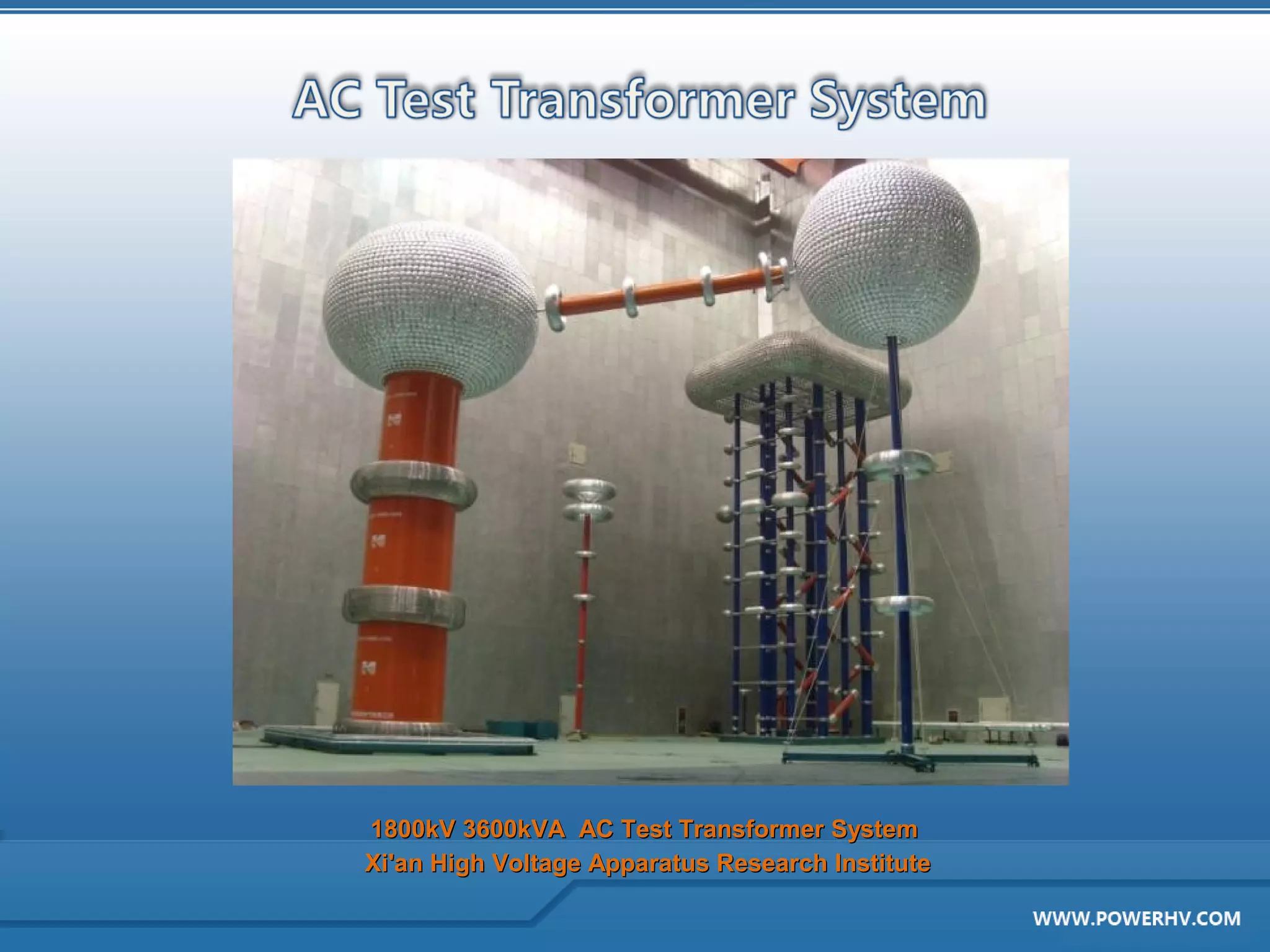 AC Test Transformer System

1800kV 3600kVA AC Test Transformer System
Xi'an High Voltage Apparatus Research Institute

WWW.POWERHV.COM